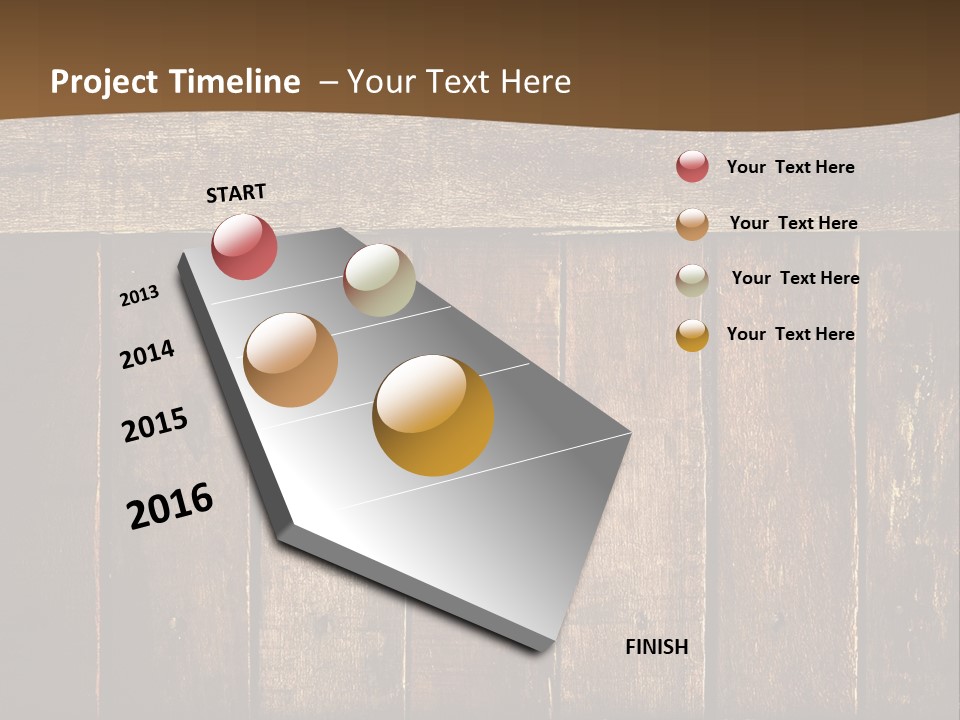 Project Timeline – Your Text Here

START

2013

2014

2015

2016

FINISH

Your Text Here

Your Text Here

Your Text Here

Your Text Here